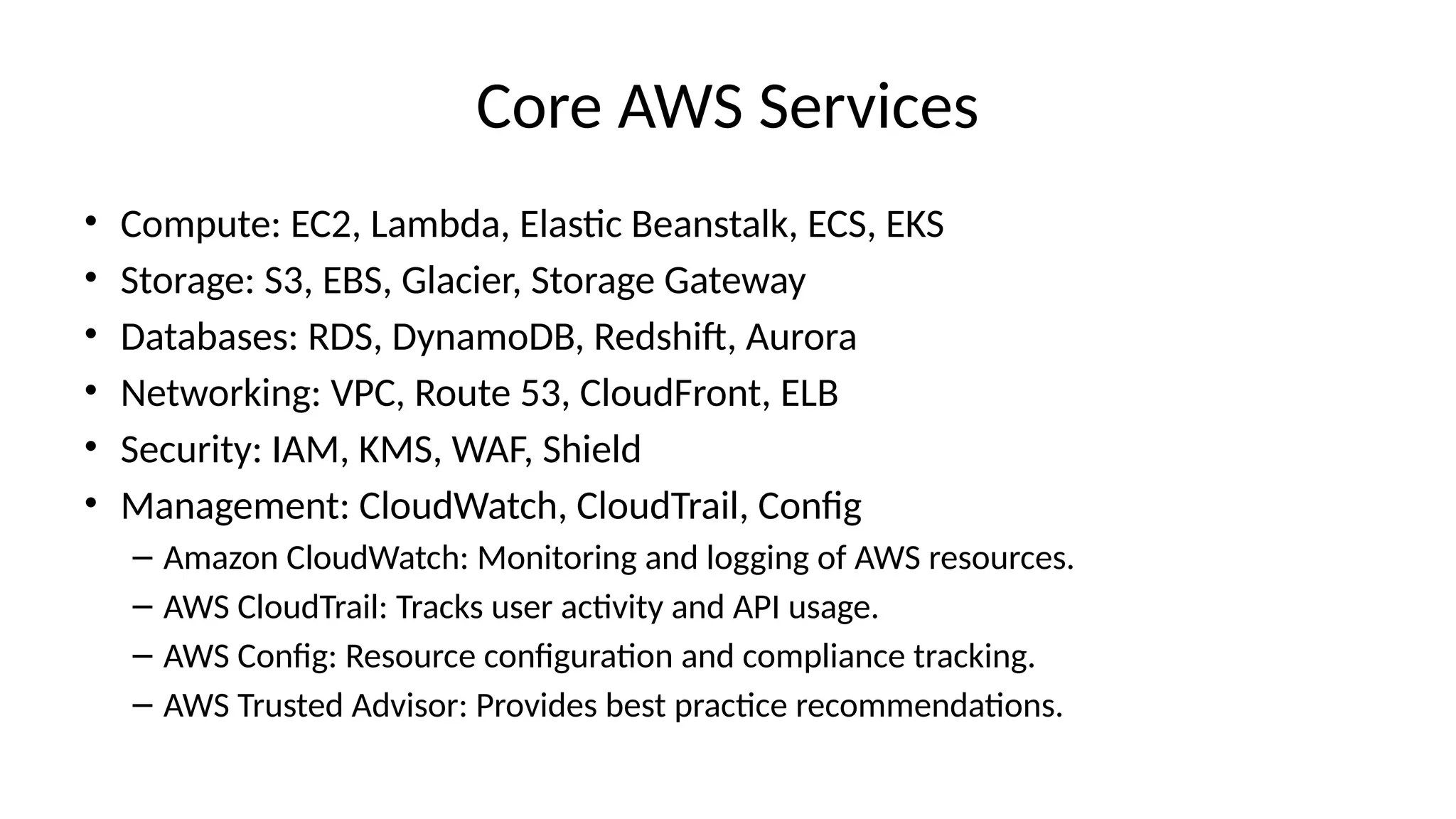 Core AWS Services

• Compute: EC2, Lambda, Elastic Beanstalk, ECS, EKS
• Storage: S3, EBS, Glacier, Storage Gateway
• Databases: RDS, DynamoDB, Redshift, Aurora
• Networking: VPC, Route 53, CloudFront, ELB
• Security: IAM, KMS, WAF, Shield
• Management: CloudWatch, CloudTrail, Config
  – Amazon CloudWatch: Monitoring and logging of AWS resources.
  – AWS CloudTrail: Tracks user activity and API usage.
  – AWS Config: Resource configuration and compliance tracking.
  – AWS Trusted Advisor: Provides best practice recommendations.